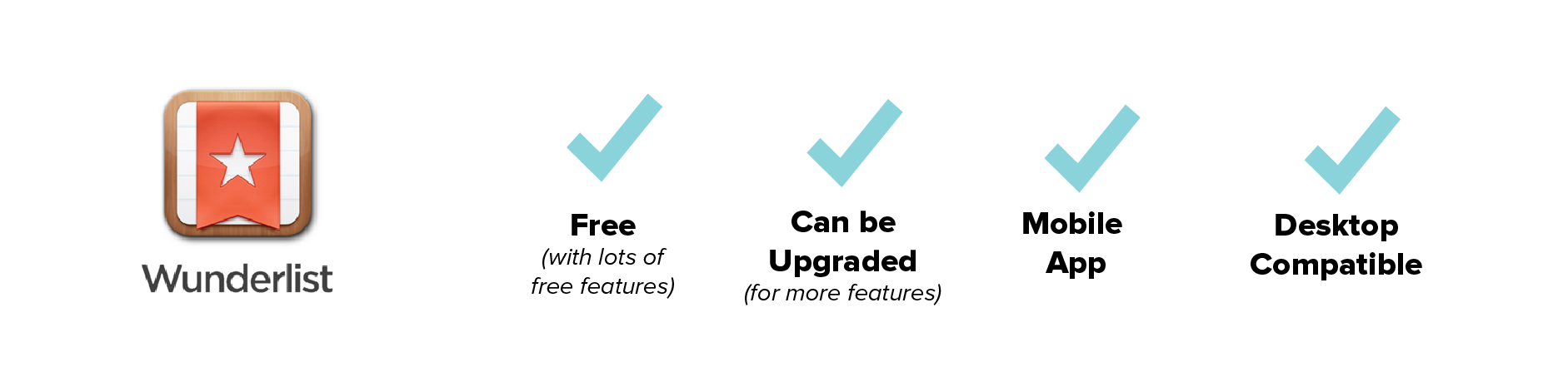 Wunderlist

Free
(with lots of free features)

Can be Upgraded
(for more features)

Mobile App

Desktop Compatible